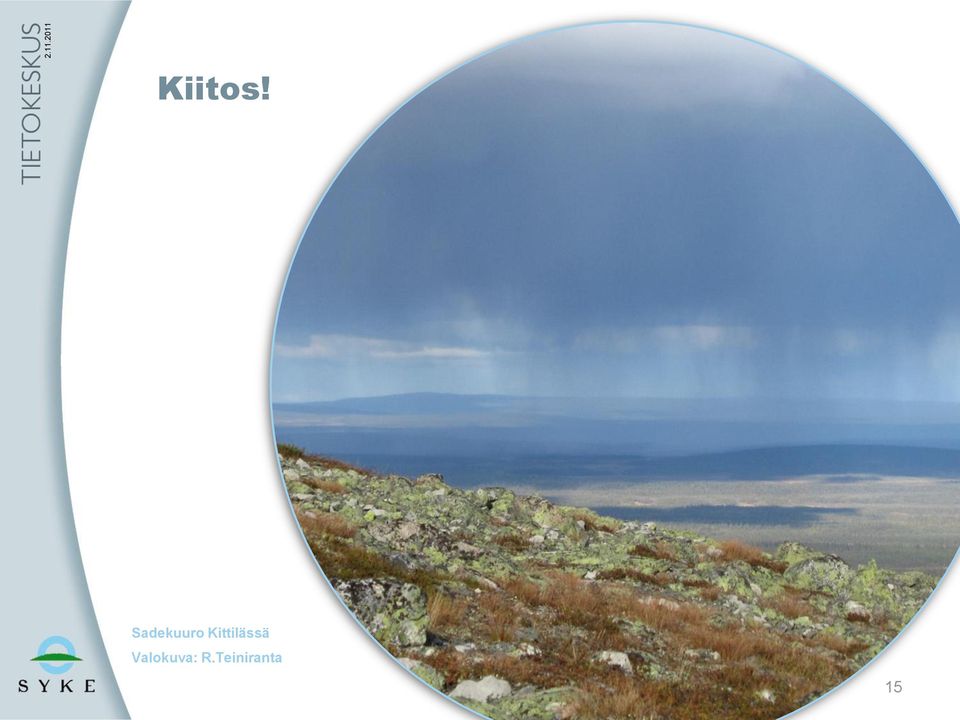 TIETOKESKUS
2.11.2011

Kiitos!

Sadekuuro Kittilässä
Valokuva: R.Teiniranta

SYKE

15